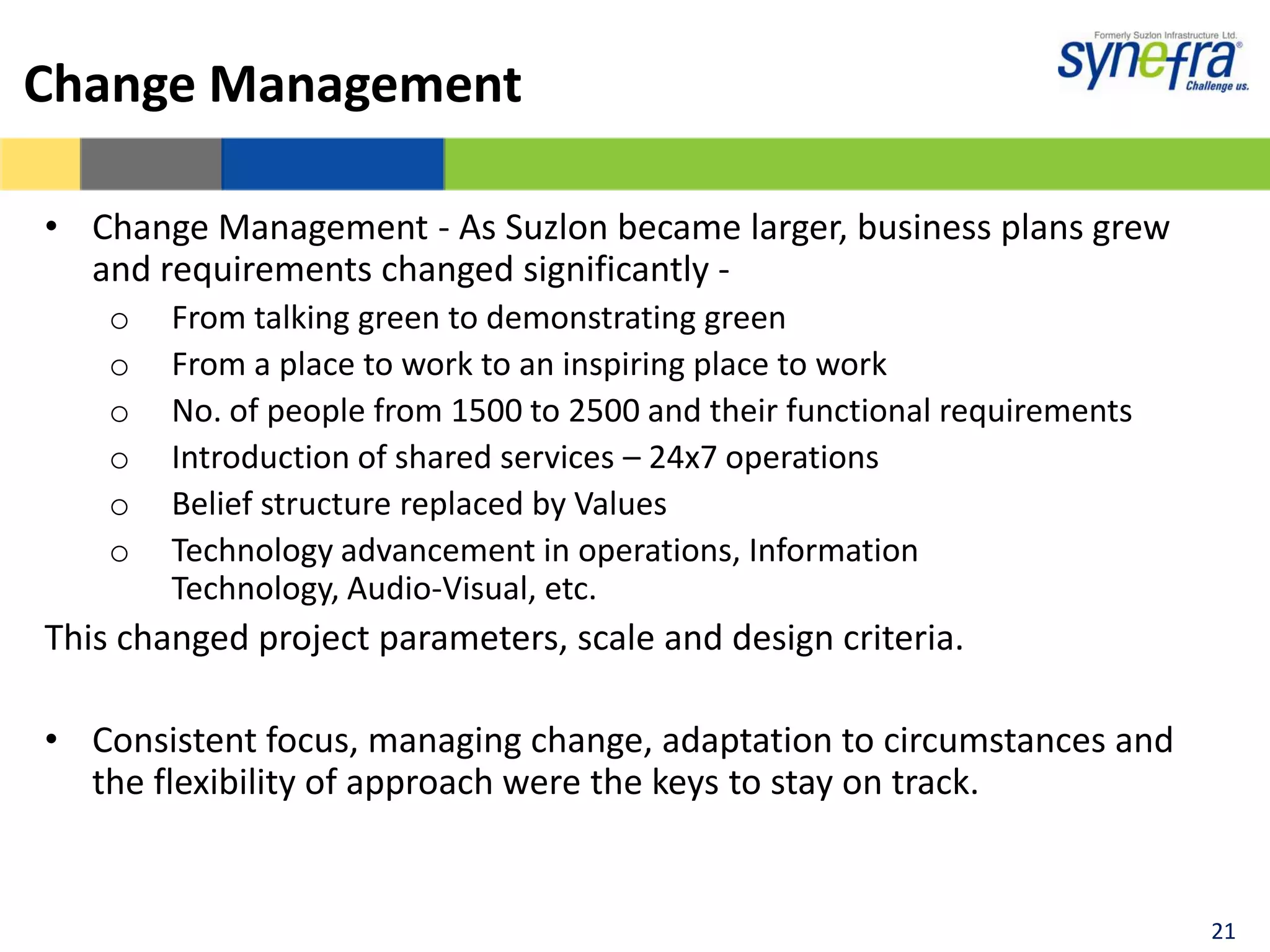 Change Management

Formerly Suzlon Infrastructure Ltd.
synefra®
Challenge us.

• Change Management - As Suzlon became larger, business plans grew and requirements changed significantly -
  o From talking green to demonstrating green
  o From a place to work to an inspiring place to work
  o No. of people from 1500 to 2500 and their functional requirements
  o Introduction of shared services – 24x7 operations
  o Belief structure replaced by Values
  o Technology advancement in operations, Information Technology, Audio-Visual, etc.

This changed project parameters, scale and design criteria.

• Consistent focus, managing change, adaptation to circumstances and the flexibility of approach were the keys to stay on track.

21